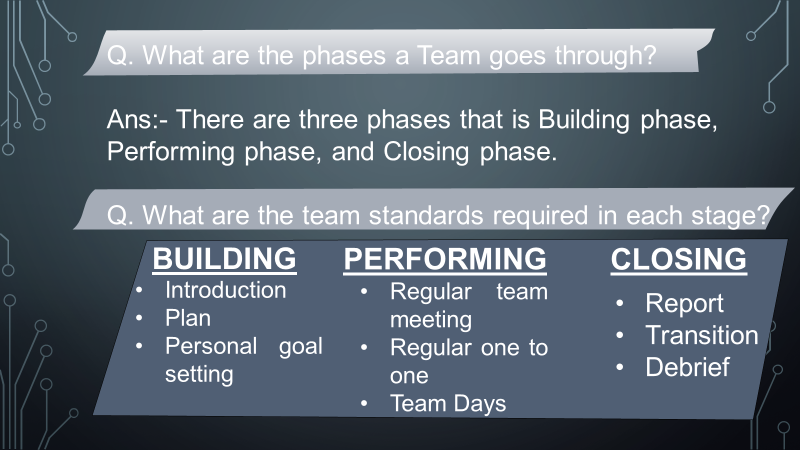 Q. What are the phases a Team goes through?

Ans:- There are three phases that is Building phase, Performing phase, and Closing phase.

Q. What are the team standards required in each stage?

BUILDING
• Introduction
• Plan
• Personal goal setting

PERFORMING
• Regular team meeting
• Regular one to one
• Team Days

CLOSING
• Report
• Transition
• Debrief